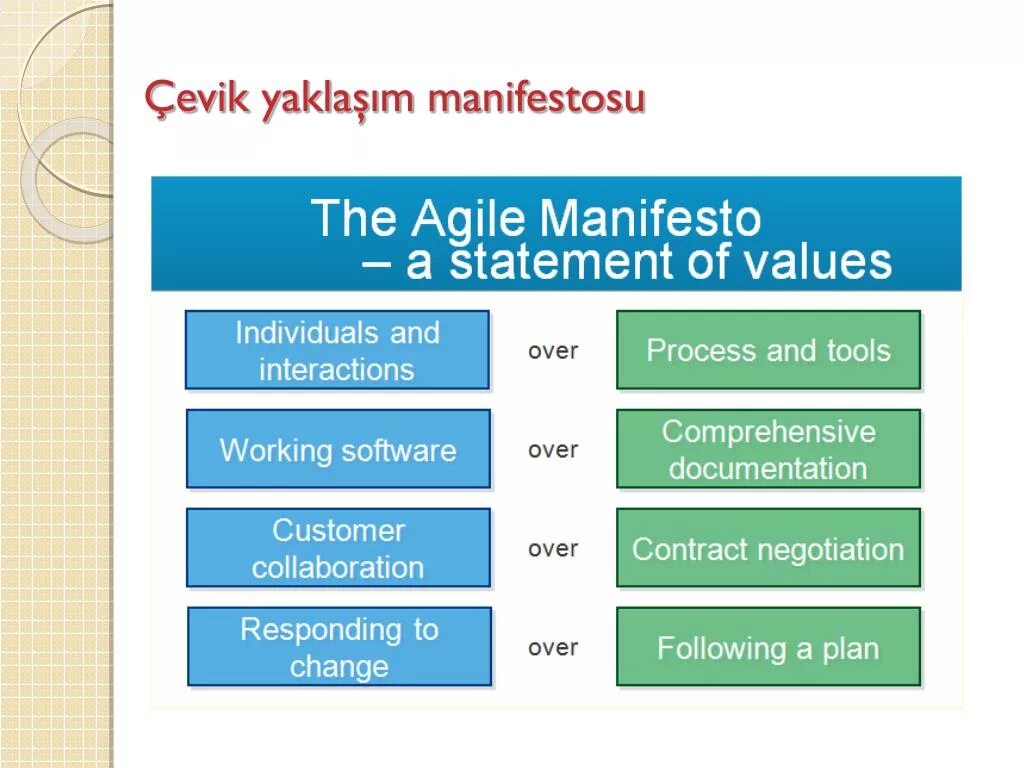 Çevik yaklaşım manifestosu

The Agile Manifesto
– a statement of values

Individuals and interactions over Process and tools

Working software over Comprehensive documentation

Customer collaboration over Contract negotiation

Responding to change over Following a plan